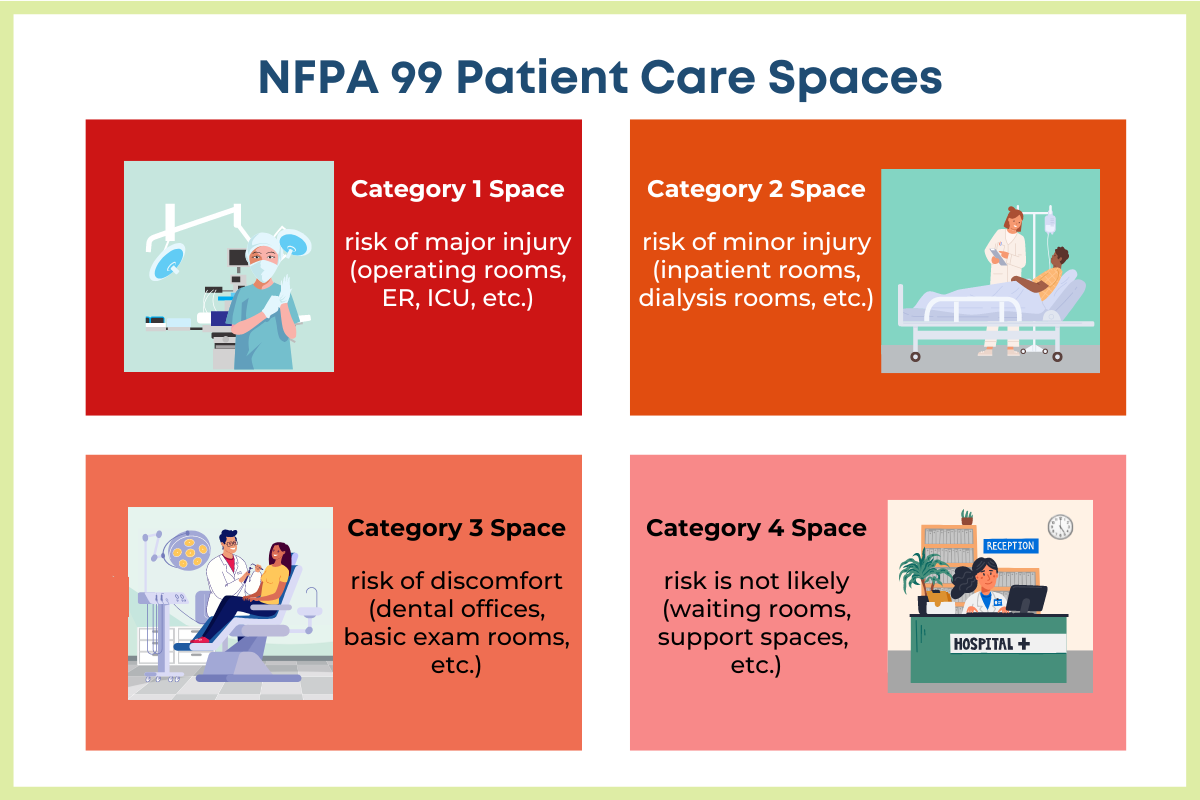 NFPA 99 Patient Care Spaces

Category 1 Space

risk of major injury (operating rooms, ER, ICU, etc.)

Category 2 Space

risk of minor injury (inpatient rooms, dialysis rooms, etc.)

Category 3 Space

risk of discomfort (dental offices, basic exam rooms, etc.)

Category 4 Space

risk is not likely (waiting rooms, support spaces, etc.)

RECEPTION

HOSPITAL +